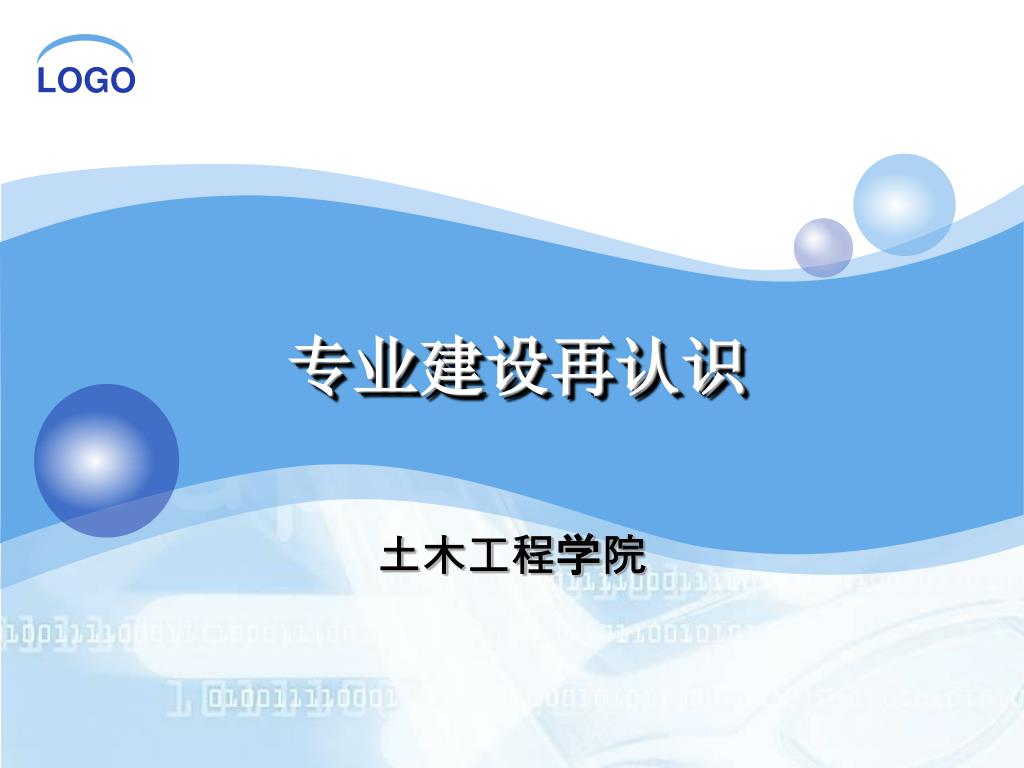 LOGO

专业建设再认识

土木工程学院